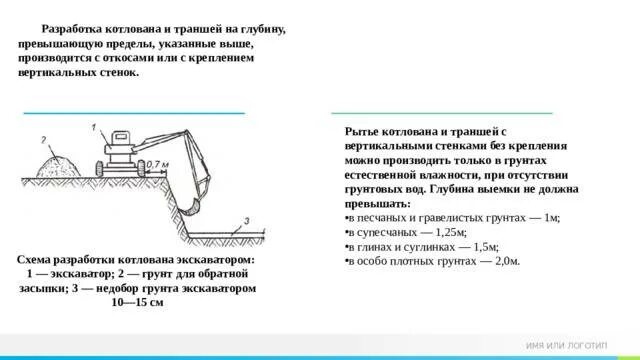 Разработка котлована и траншей на глубину, превышающую пределы, указанные выше, производится с откосами или с креплением вертикальных стенок.

1
2
0,7 м
3

Схема разработки котлована экскаватором: 1 — экскаватор; 2 — грунт для обратной засыпки; 3 — недобор грунта экскаватором 10—15 см

Рытье котлована и траншей с вертикальными стенками без крепления можно производить только в грунтах естественной влажности, при отсутствии грунтовых вод. Глубина выемки не должна превышать:
•в песчаных и гравелистых грунтах — 1м;
•в супесчаных — 1,25м;
•в глинах и суглинках — 1,5м;
•в особо плотных грунтах — 2,0м.

ИМЯ ИЛИ ЛОГОТИП